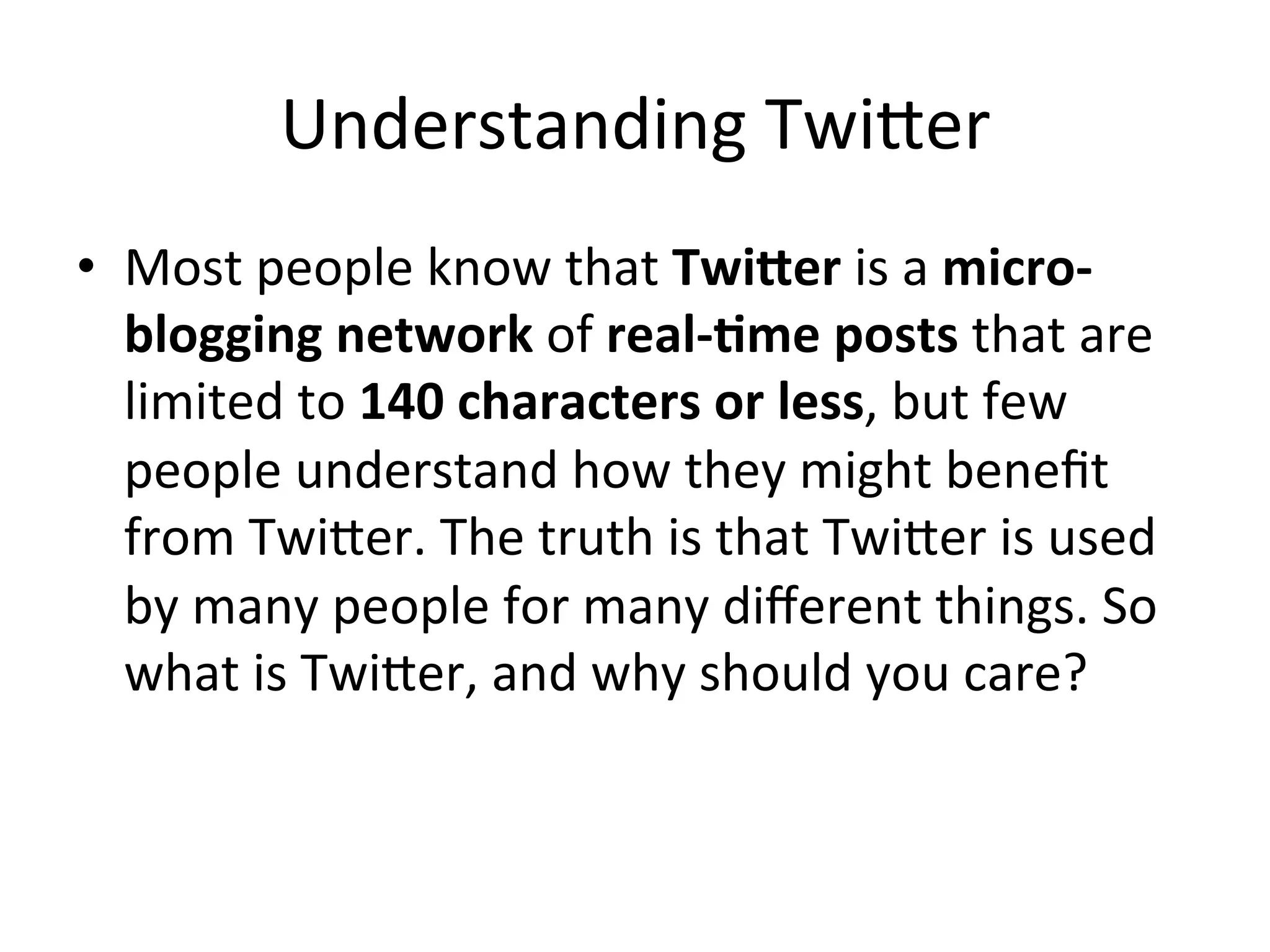 Understanding Twitter

• Most people know that Twitter is a micro-blogging network of real-time posts that are limited to 140 characters or less, but few people understand how they might benefit from Twitter. The truth is that Twitter is used by many people for many different things. So what is Twitter, and why should you care?